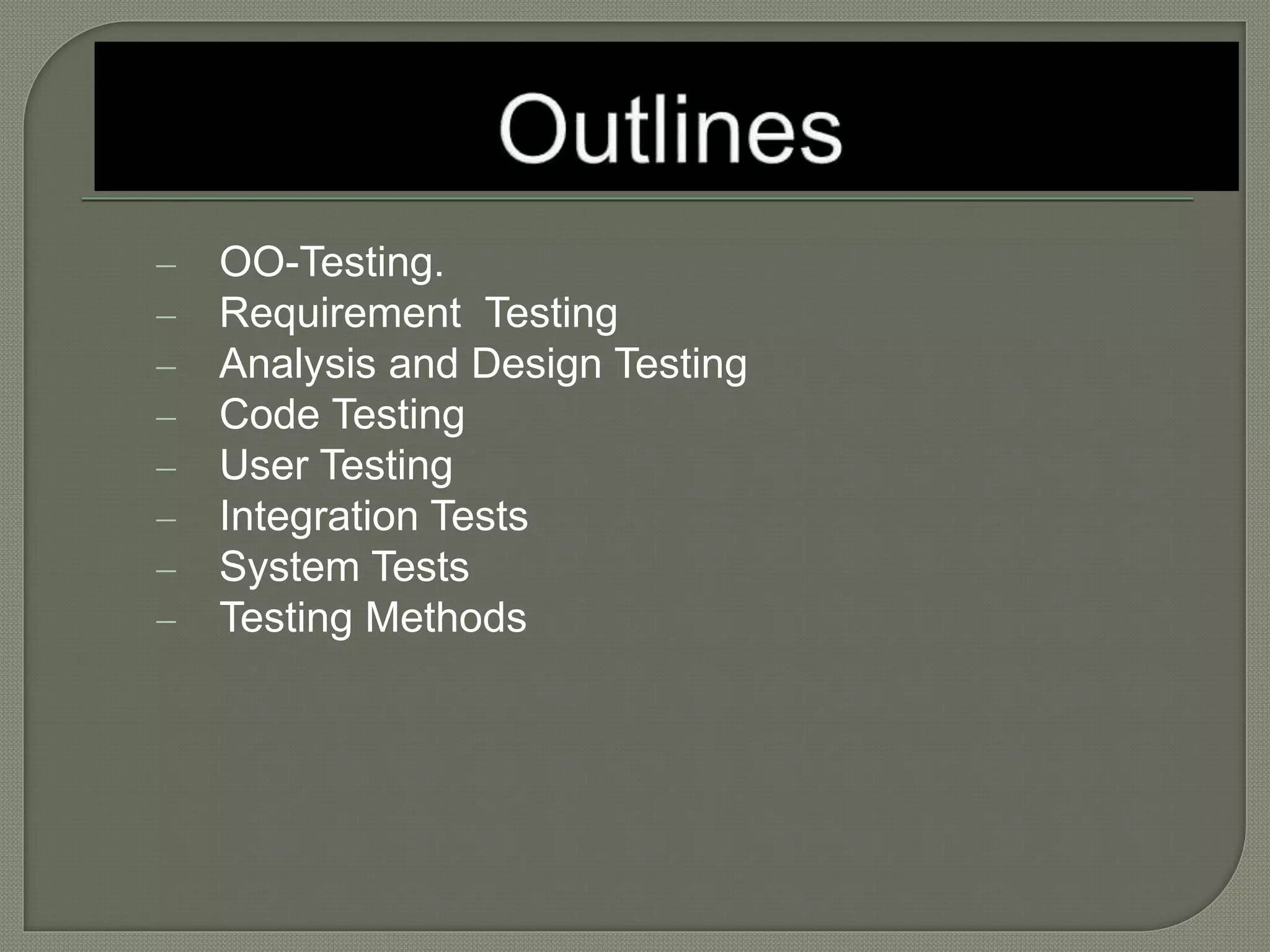 Outlines

– OO-Testing.
– Requirement  Testing
– Analysis and Design Testing
– Code Testing
– User Testing
– Integration Tests
– System Tests
– Testing Methods